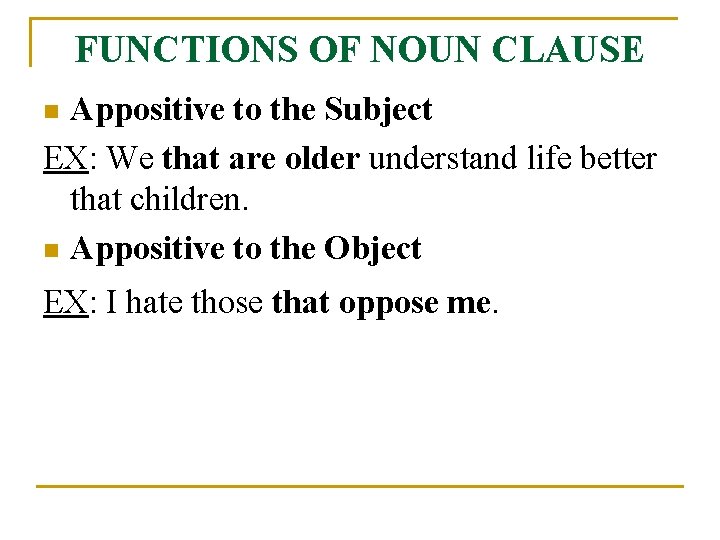 FUNCTIONS OF NOUN CLAUSE

Appositive to the Subject

EX: We that are older understand life better that children.

Appositive to the Object

EX: I hate those that oppose me.